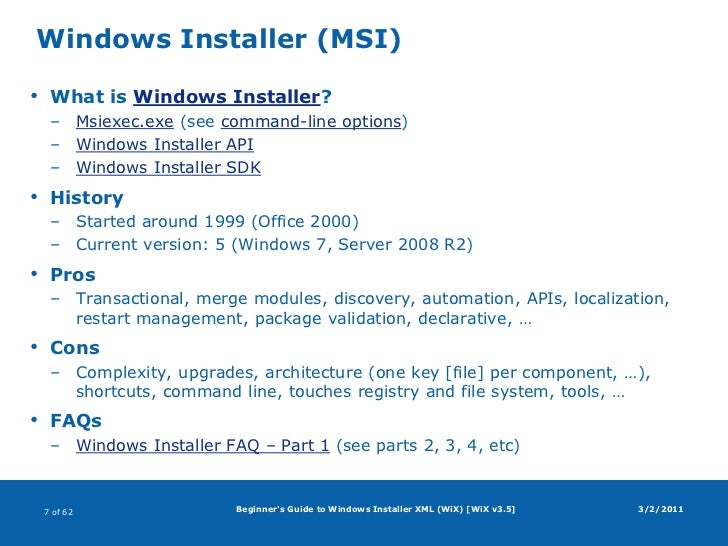 Windows Installer (MSI)

• What is Windows Installer?
– Msiexec.exe (see command-line options)
– Windows Installer API
– Windows Installer SDK

• History
– Started around 1999 (Office 2000)
– Current version: 5 (Windows 7, Server 2008 R2)

• Pros
– Transactional, merge modules, discovery, automation, APIs, localization, restart management, package validation, declarative, …

• Cons
– Complexity, upgrades, architecture (one key [file] per component, …), shortcuts, command line, touches registry and file system, tools, …

• FAQs
– Windows Installer FAQ – Part 1 (see parts 2, 3, 4, etc)

7 of 62

Beginner's Guide to Windows Installer XML (WiX) [WiX v3.5]

3/2/2011